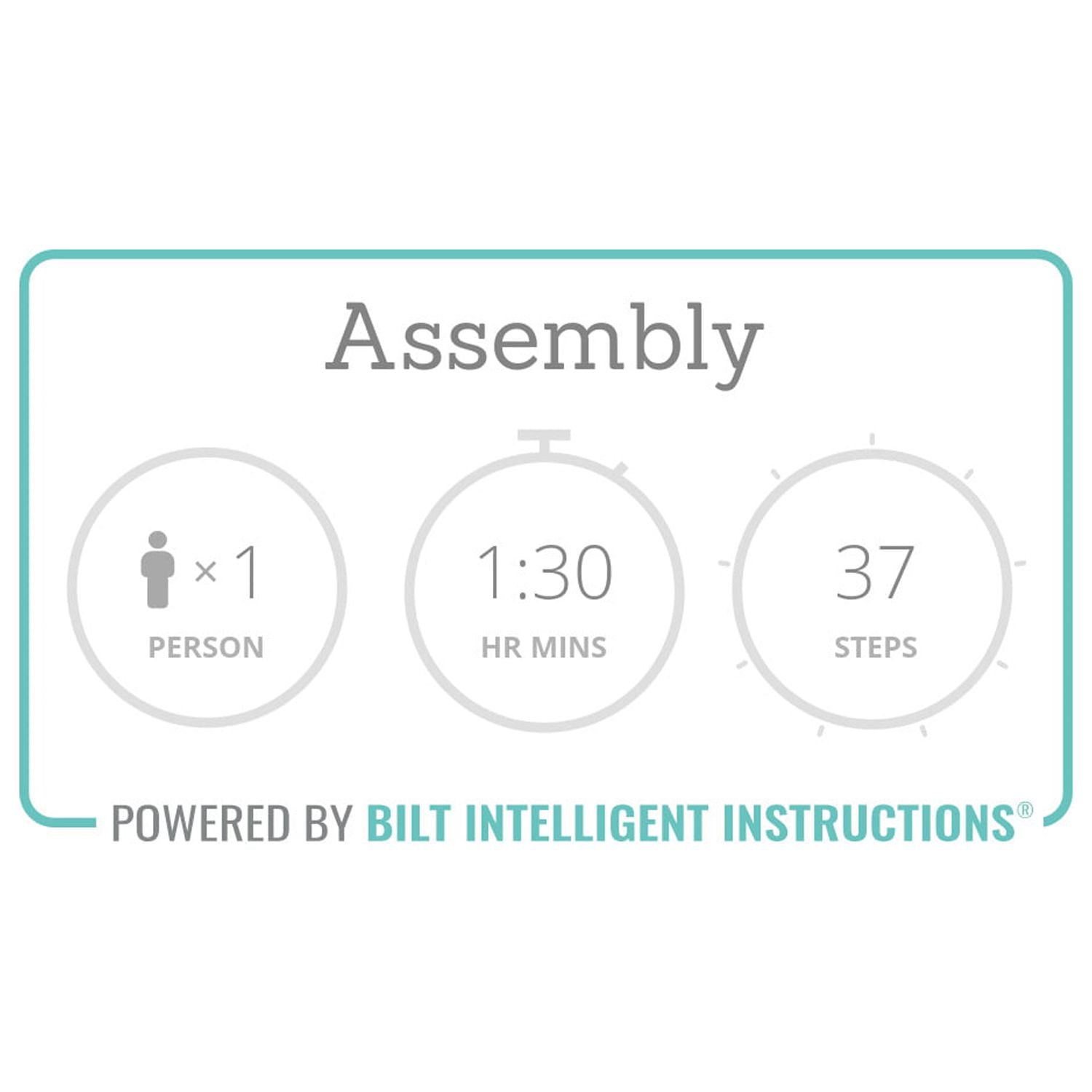 Assembly

× 1
PERSON

1:30
HR MINS

37
STEPS

POWERED BY BILT INTELLIGENT INSTRUCTIONS®